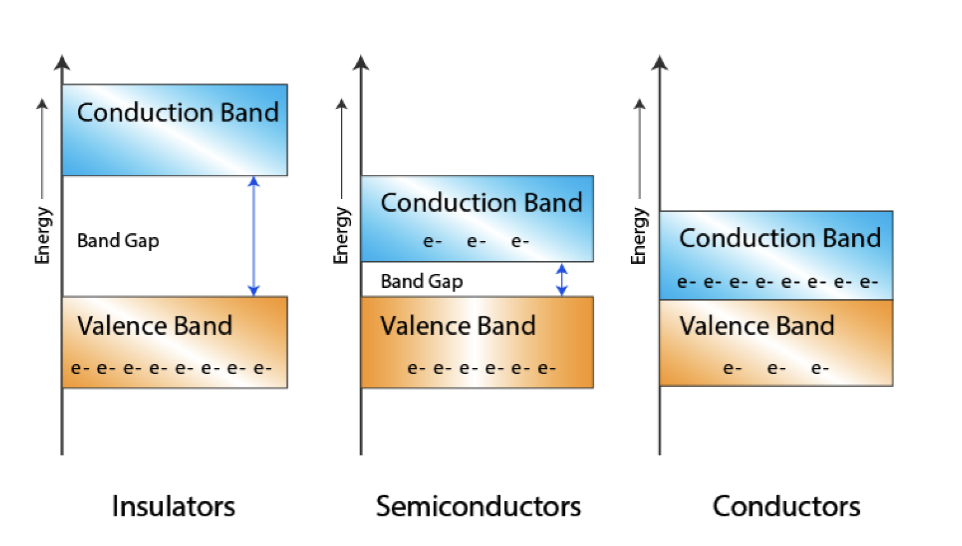 Energy

Conduction Band

Band Gap

Valence Band

e- e- e- e- e- e- e- e-

Insulators

Energy

Conduction Band

e- e- e-

Band Gap

Valence Band

e- e- e- e- e- e-

Semiconductors

Energy

Conduction Band

e- e- e- e- e- e- e- e-

Valence Band

e- e- e-

Conductors